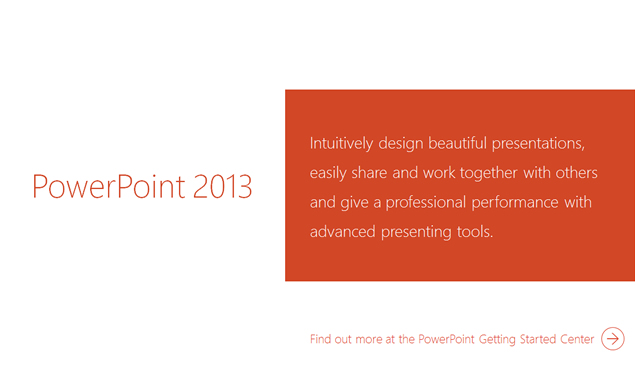 PowerPoint 2013

Intuitively design beautiful presentations, easily share and work together with others and give a professional performance with advanced presenting tools.

Find out more at the PowerPoint Getting Started Center